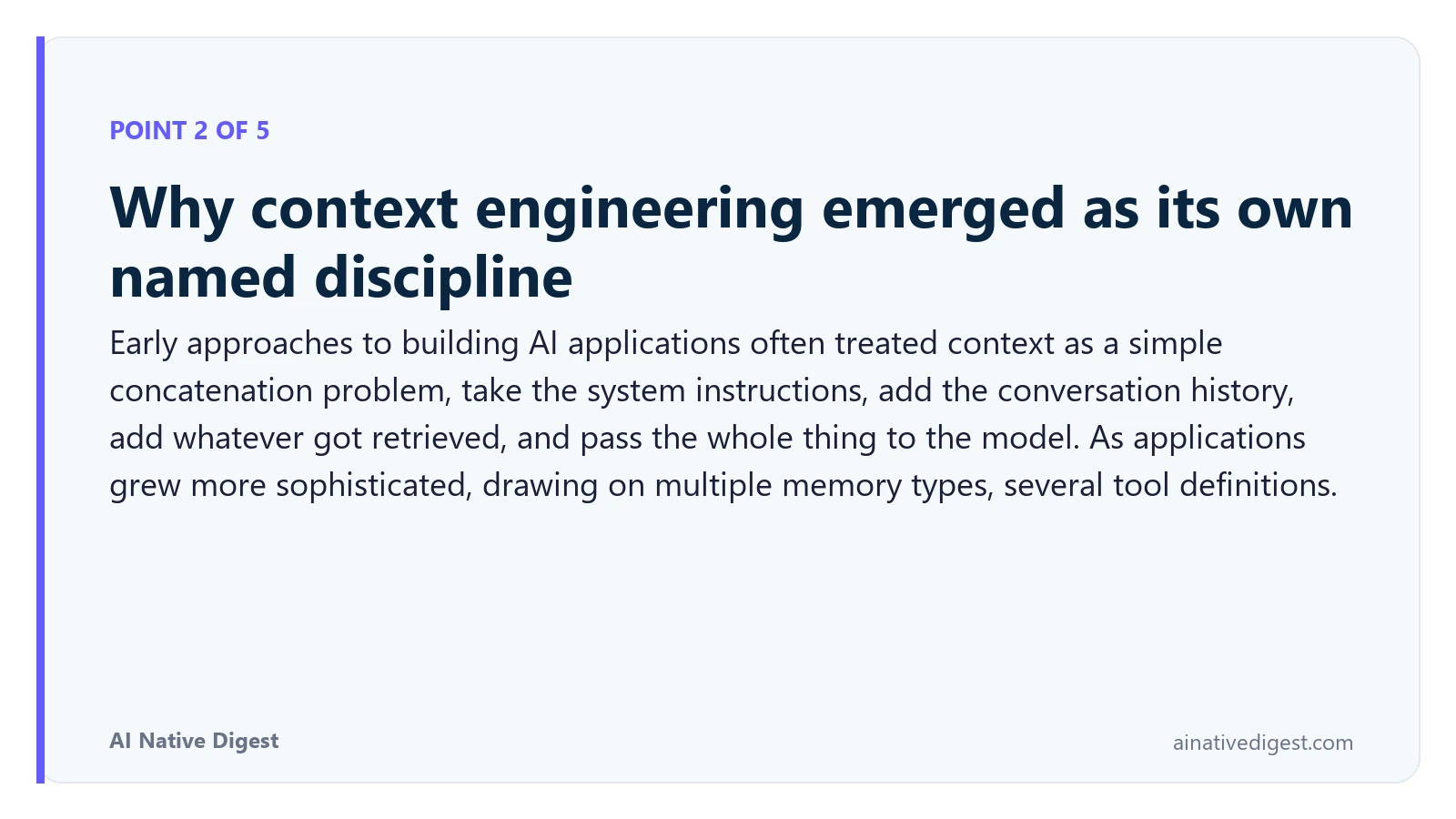 POINT 2 OF 5

Why context engineering emerged as its own named discipline

Early approaches to building AI applications often treated context as a simple concatenation problem, take the system instructions, add the conversation history, add whatever got retrieved, and pass the whole thing to the model. As applications grew more sophisticated, drawing on multiple memory types, several tool definitions.

AI Native Digest

ainativedigest.com